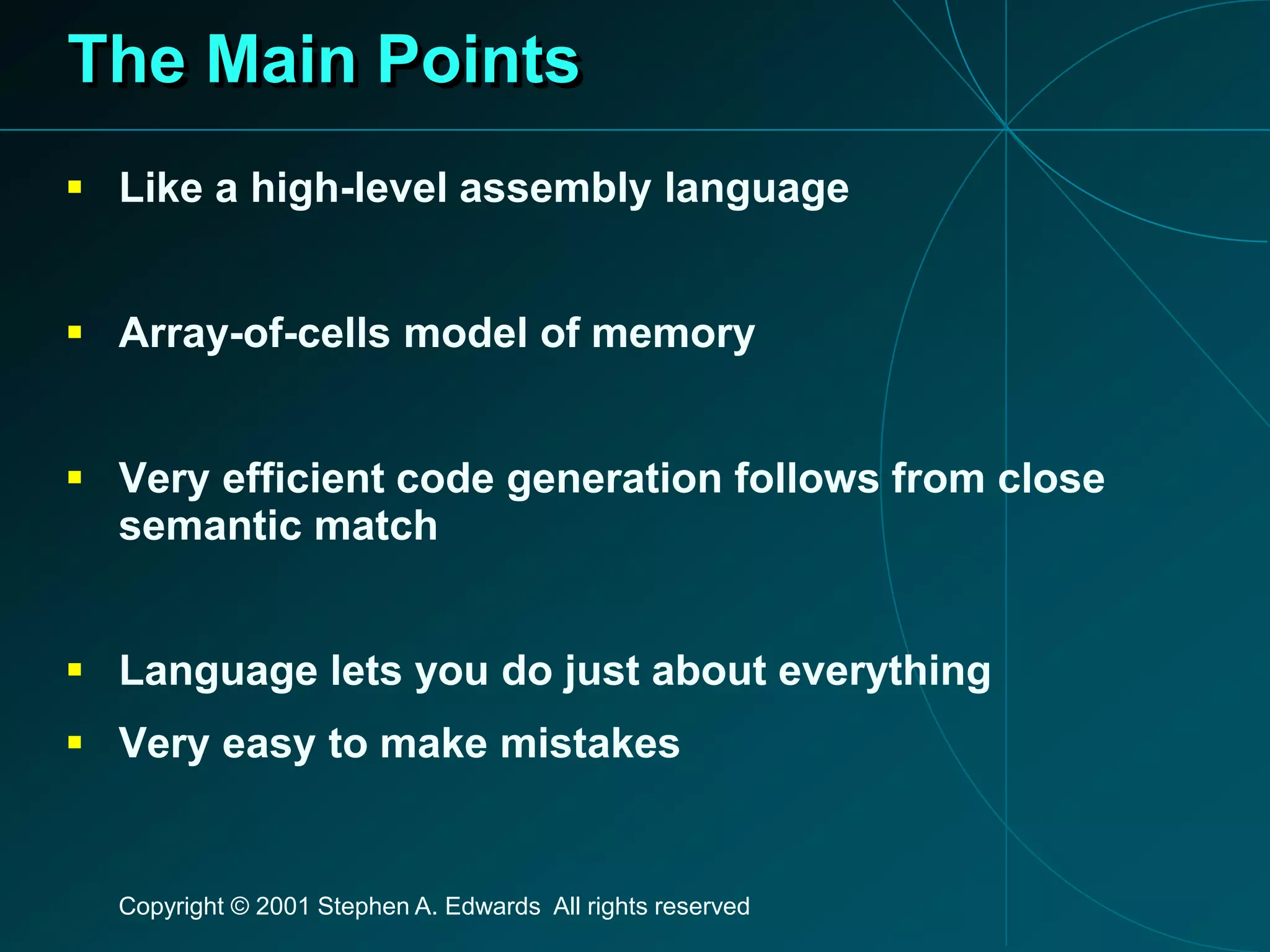 The Main Points

▪ Like a high-level assembly language

▪ Array-of-cells model of memory

▪ Very efficient code generation follows from close semantic match

▪ Language lets you do just about everything
▪ Very easy to make mistakes

Copyright © 2001 Stephen A. Edwards All rights reserved